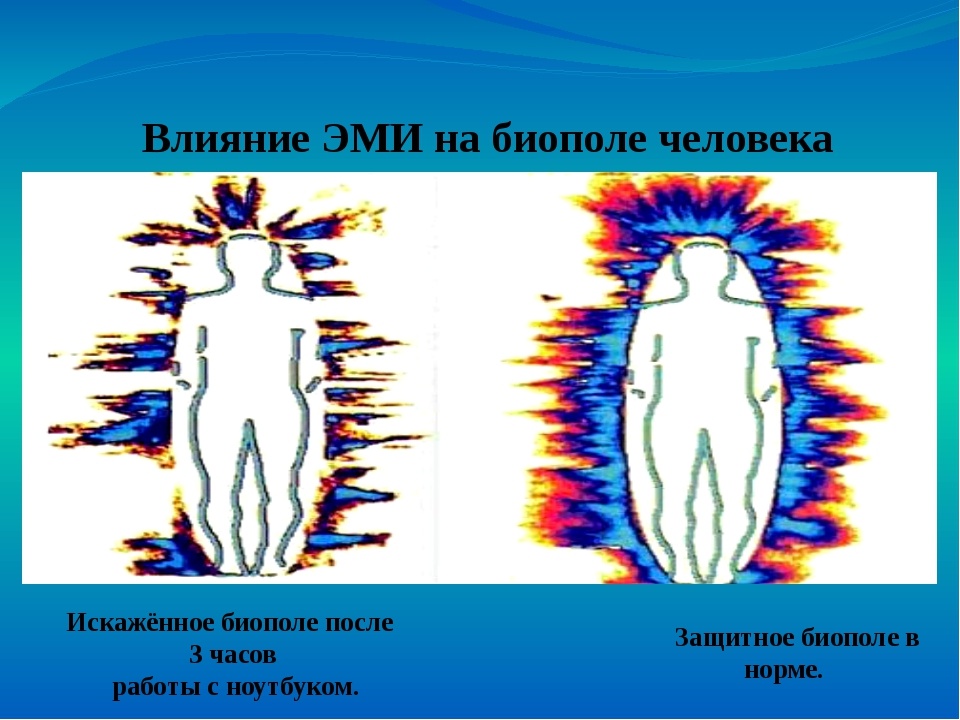 Влияние ЭМИ на биополе человека

Искажённое биополе после 3 часов работы с ноутбуком.

Защитное биополе в норме.